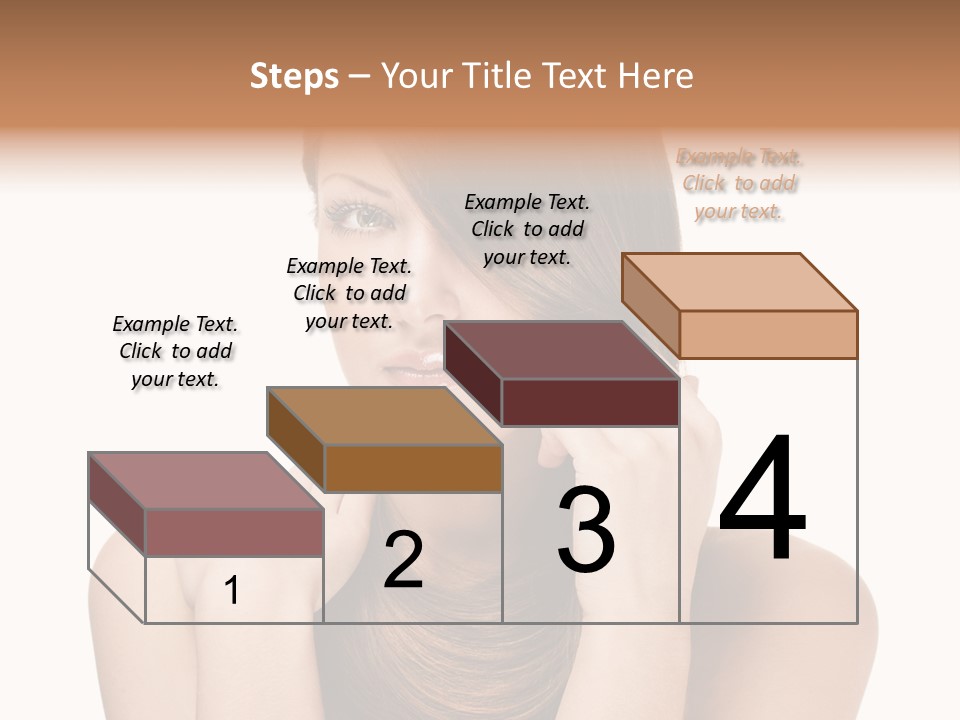 Steps – Your Title Text Here

Example Text. Click to add your text.

Example Text. Click to add your text.

Example Text. Click to add your text.

Example Text. Click to add your text.

1

2

3

4